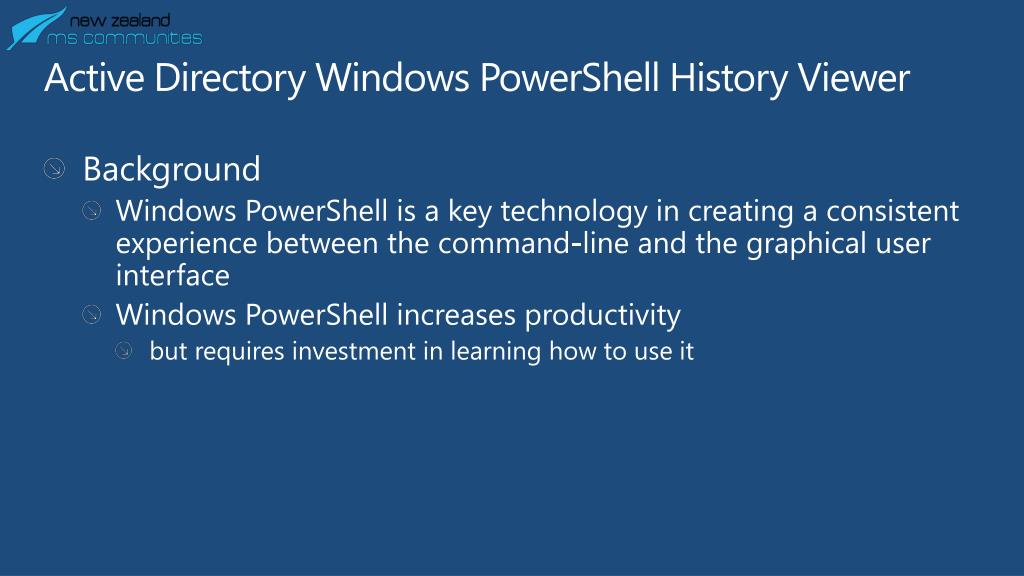 new zealand
ms communities

Active Directory Windows PowerShell History Viewer

Background

Windows PowerShell is a key technology in creating a consistent experience between the command-line and the graphical user interface

Windows PowerShell increases productivity

but requires investment in learning how to use it